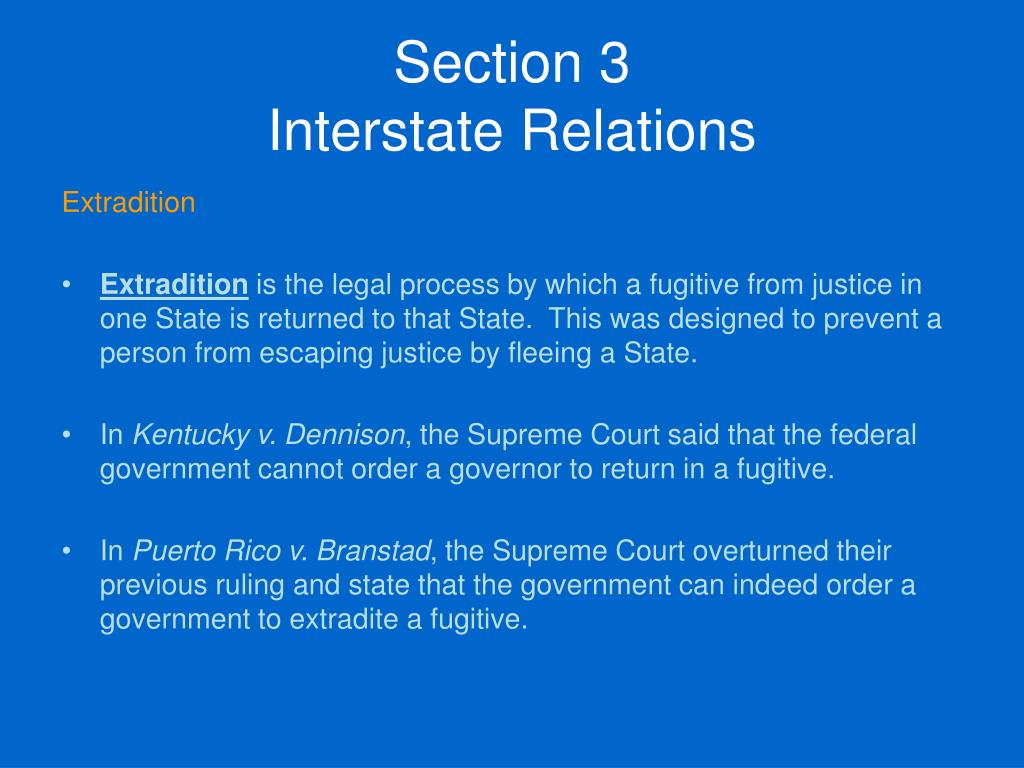 Section 3
Interstate Relations

Extradition

• Extradition is the legal process by which a fugitive from justice in one State is returned to that State. This was designed to prevent a person from escaping justice by fleeing a State.

• In Kentucky v. Dennison, the Supreme Court said that the federal government cannot order a governor to return in a fugitive.

• In Puerto Rico v. Branstad, the Supreme Court overturned their previous ruling and state that the government can indeed order a government to extradite a fugitive.